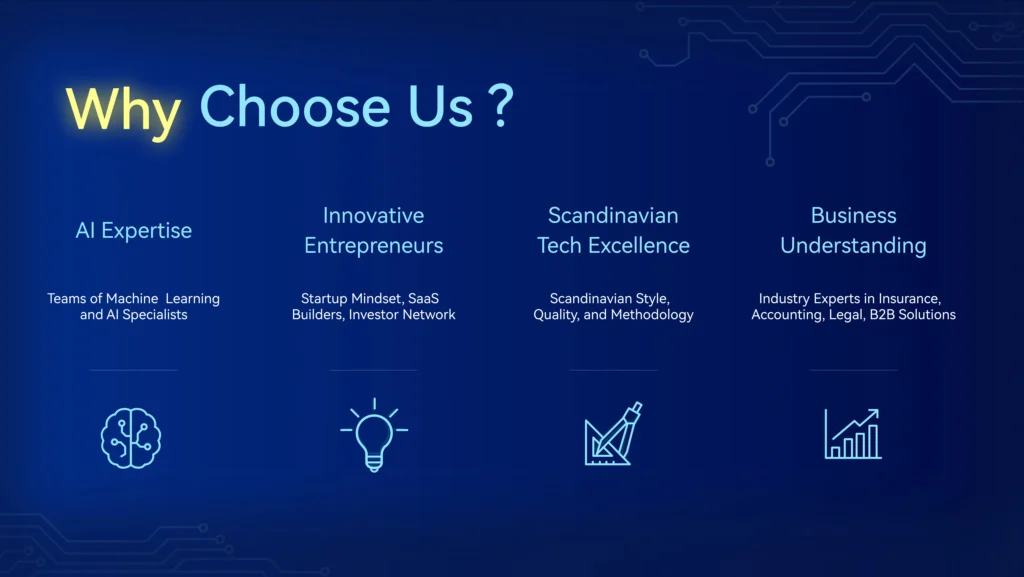 Why Choose Us ?

AI Expertise

Teams of Machine Learning and AI Specialists

Innovative Entrepreneurs

Startup Mindset, SaaS Builders, Investor Network

Scandinavian Tech Excellence

Scandinavian Style, Quality, and Methodology

Business Understanding

Industry Experts in Insurance, Accounting, Legal, B2B Solutions